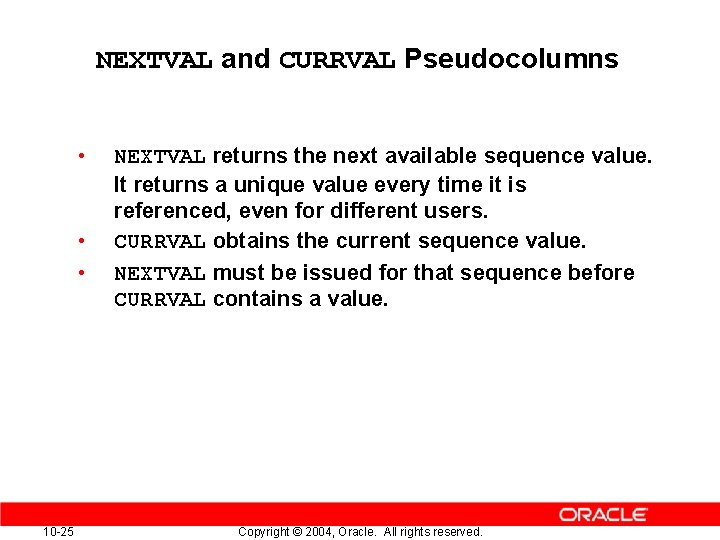 NEXTVAL and CURRVAL Pseudocolumns

• NEXTVAL returns the next available sequence value. It returns a unique value every time it is referenced, even for different users.
• CURRVAL obtains the current sequence value.
• NEXTVAL must be issued for that sequence before CURRVAL contains a value.

ORACLE

10-25 Copyright © 2004, Oracle. All rights reserved.